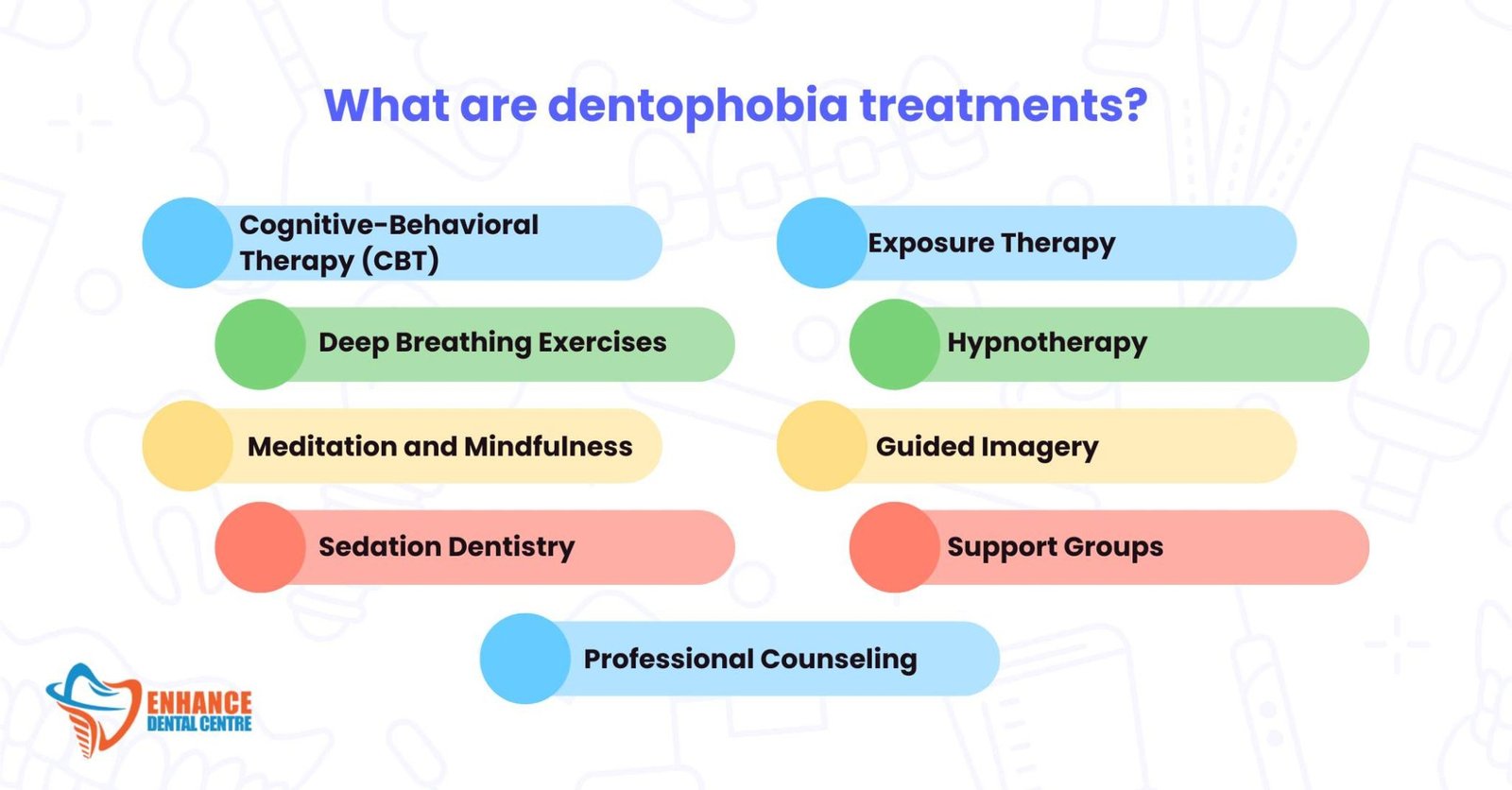 What are dentophobia treatments?

Cognitive-Behavioral Therapy (CBT)

Deep Breathing Exercises

Meditation and Mindfulness

Sedation Dentistry

Exposure Therapy

Hypnotherapy

Guided Imagery

Support Groups

Professional Counseling

ENHANCE DENTAL CENTRE